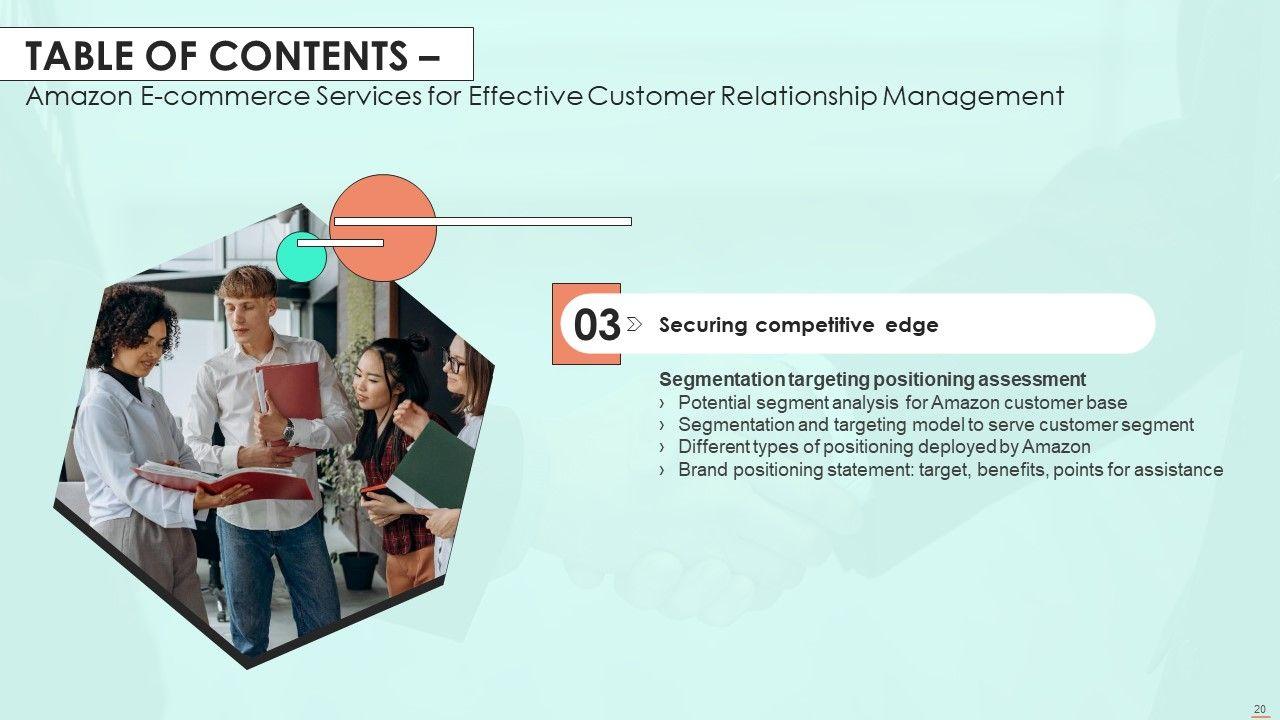 TABLE OF CONTENTS –
Amazon E-commerce Services for Effective Customer Relationship Management

03 Securing competitive edge

Segmentation targeting positioning assessment
› Potential segment analysis for Amazon customer base
› Segmentation and targeting model to serve customer segment
› Different types of positioning deployed by Amazon
› Brand positioning statement: target, benefits, points for assistance

20